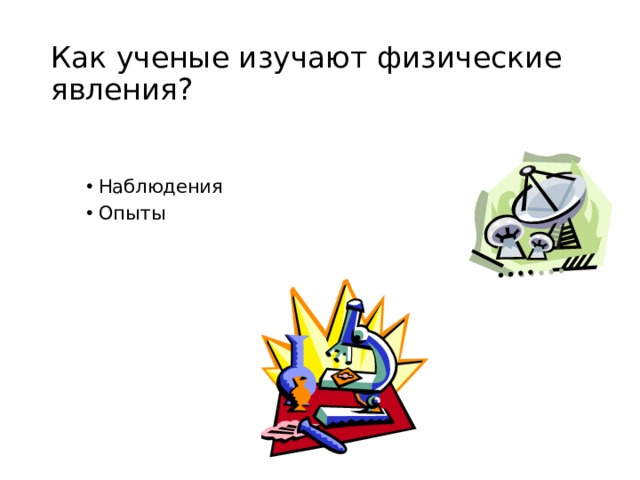 Как ученые изучают физические явления?

• Наблюдения
• Опыты